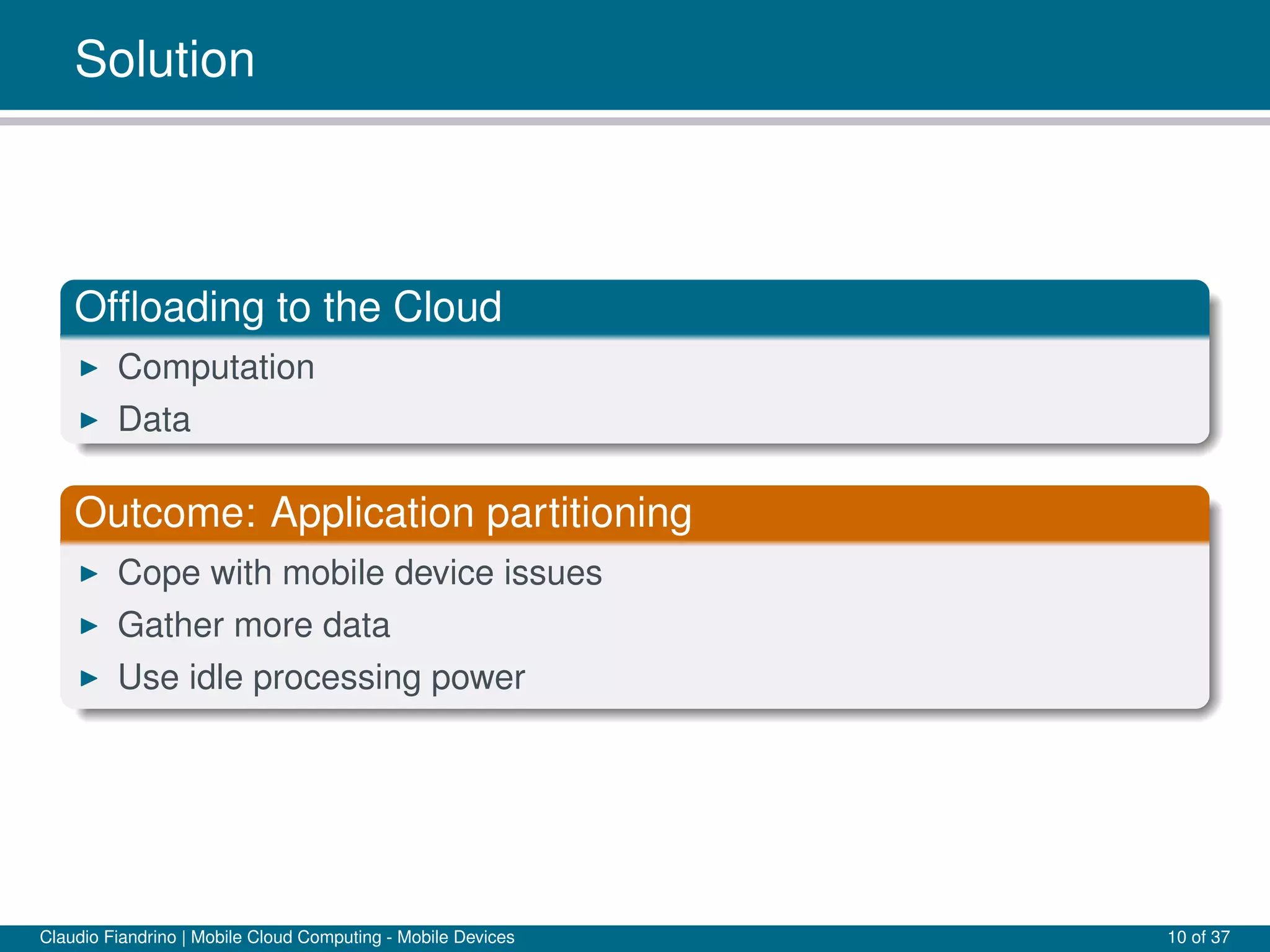 Solution

Offloading to the Cloud

▶ Computation
▶ Data

Outcome: Application partitioning

▶ Cope with mobile device issues
▶ Gather more data
▶ Use idle processing power

Claudio Fiandrino | Mobile Cloud Computing - Mobile Devices 10 of 37